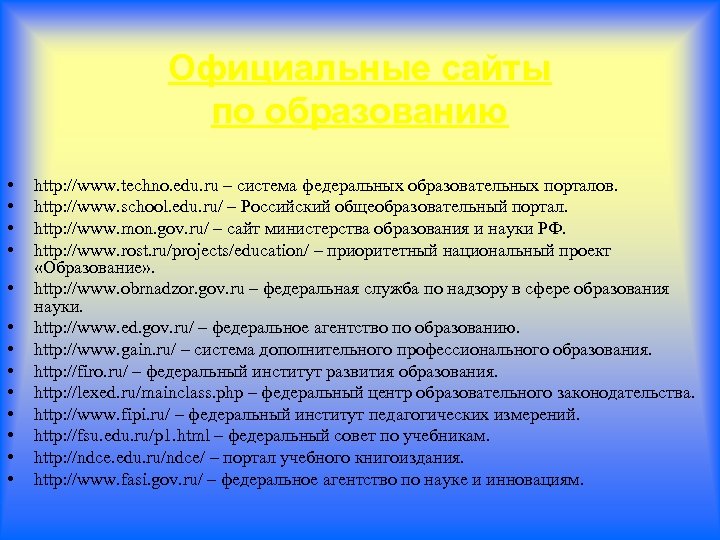 Официальные сайты по образованию

• http://www.techno.edu.ru – система федеральных образовательных порталов.
• http://www.school.edu.ru/ – Российский общеобразовательный портал.
• http://www.mon.gov.ru/ – сайт министерства образования и науки РФ.
• http://www.rost.ru/projects/education/ – приоритетный национальный проект «Образование».
• http://www.obrnadzor.gov.ru – федеральная служба по надзору в сфере образования науки.
• http://www.ed.gov.ru/ – федеральное агентство по образованию.
• http://www.gain.ru/ – система дополнительного профессионального образования.
• http://firo.ru/ – федеральный институт развития образования.
• http://lexed.ru/mainclass.php – федеральный центр образовательного законодательства.
• http://www.fipi.ru/ – федеральный институт педагогических измерений.
• http://fsu.edu.ru/p1.html – федеральный совет по учебникам.
• http://ndce.edu.ru/ndce/ – портал учебного книгоиздания.
• http://www.fasi.gov.ru/ – федеральное агентство по науке и инновациям.